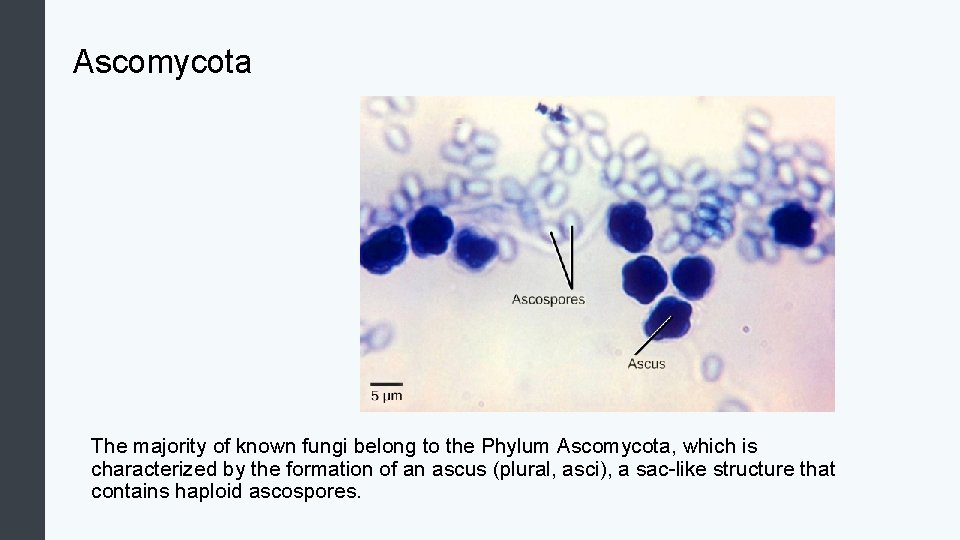 Ascomycota

Ascospores

Ascus

5 µm

The majority of known fungi belong to the Phylum Ascomycota, which is characterized by the formation of an ascus (plural, asci), a sac-like structure that contains haploid ascospores.